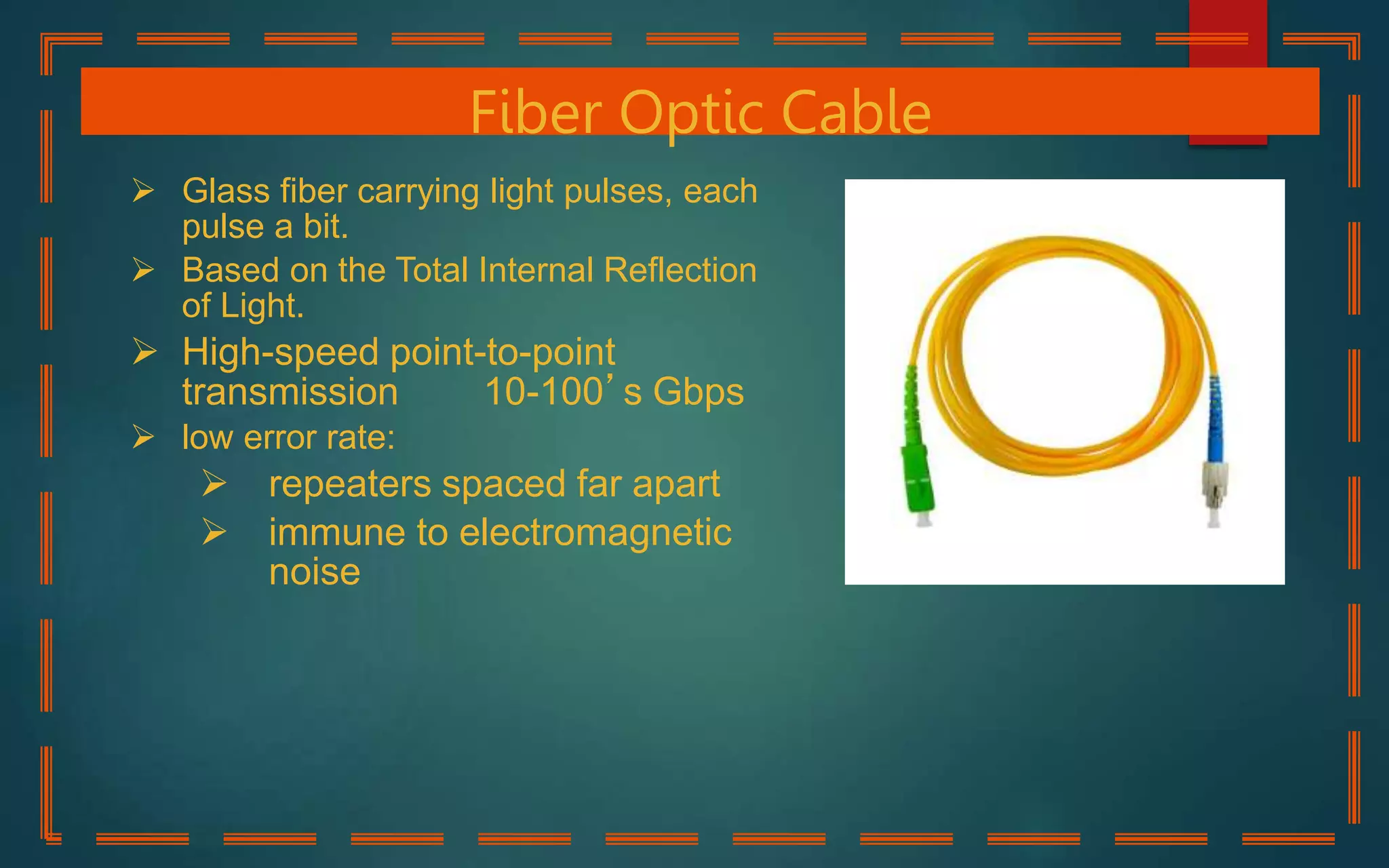 Fiber Optic Cable

➢ Glass fiber carrying light pulses, each pulse a bit.

➢ Based on the Total Internal Reflection of Light.

➢ High-speed point-to-point transmission 10-100’s Gbps

➢ low error rate:

➢ repeaters spaced far apart

➢ immune to electromagnetic noise